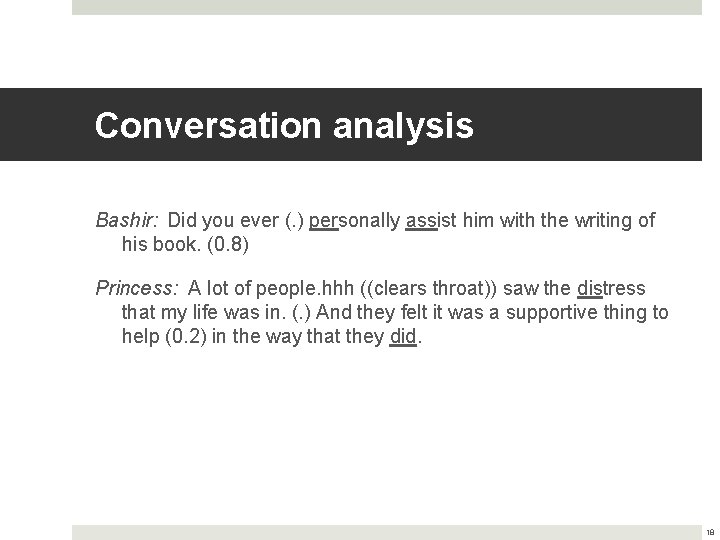 Conversation analysis

Bashir: Did you ever (.) personally assist him with the writing of his book. (0.8)

Princess: A lot of people.hhh ((clears throat)) saw the distress that my life was in. (.) And they felt it was a supportive thing to help (0.2) in the way that they did.

18